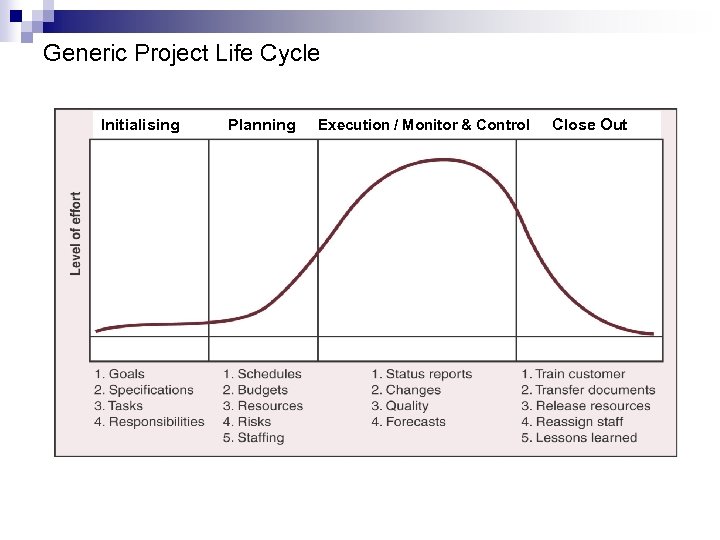 Generic Project Life Cycle

Initialising

Planning

Execution / Monitor & Control

Close Out

Level of effort

1. Goals
2. Specifications
3. Tasks
4. Responsibilities

1. Schedules
2. Budgets
3. Resources
4. Risks
5. Staffing

1. Status reports
2. Changes
3. Quality
4. Forecasts

1. Train customer
2. Transfer documents
3. Release resources
4. Reassign staff
5. Lessons learned